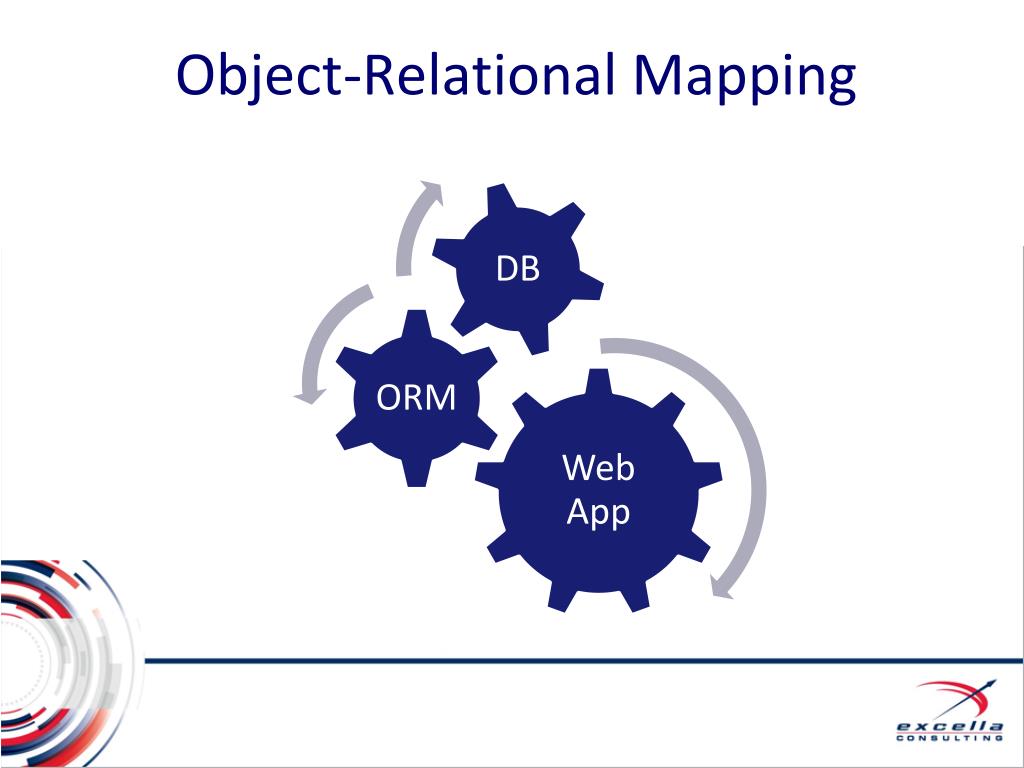 Object-Relational Mapping

DB

ORM

Web App

excella
CONSULTING